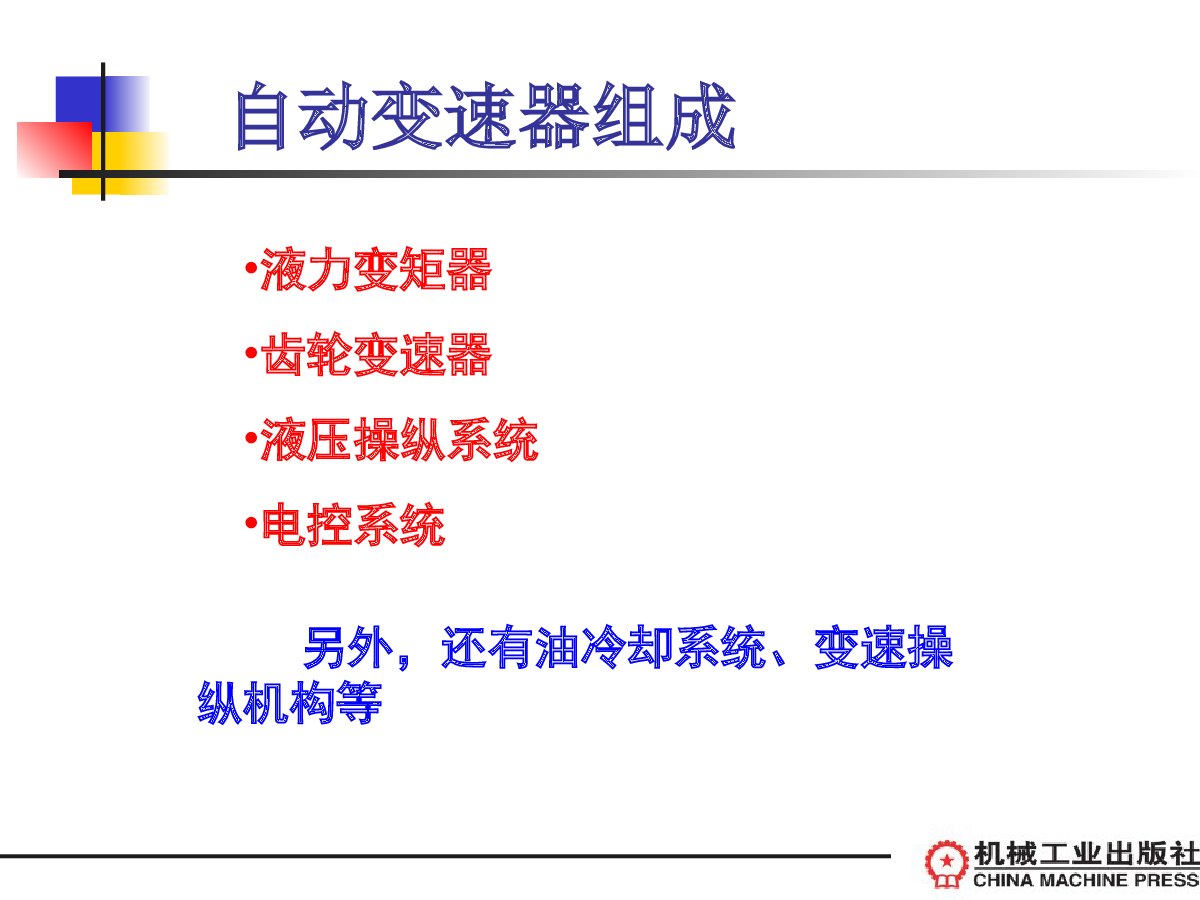 自动变速器组成

•液力变矩器

•齿轮变速器

•液压操纵系统

•电控系统

另外，还有油冷却系统、变速操纵机构等

机械工业出版社
CHINA MACHINE PRESS